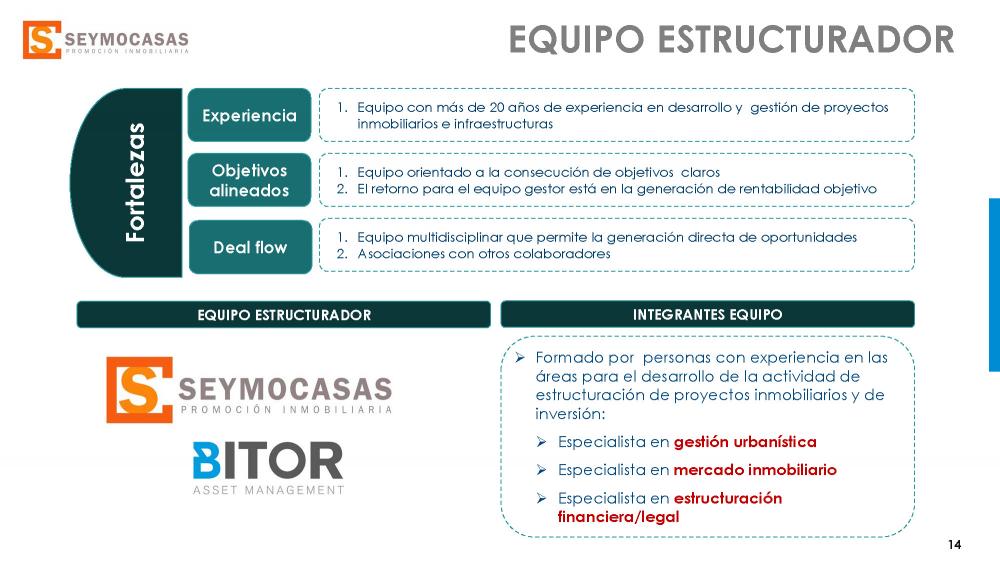 SEYMOCASAS
PROMOCIÓN INMOBILIARIA

EQUIPO ESTRUCTURADOR

Fortalezas

Experiencia

1. Equipo con más de 20 años de experiencia en desarrollo y gestión de proyectos inmobiliarios e infraestructuras

Objetivos alineados

1. Equipo orientado a la consecución de objetivos claros
2. El retorno para el equipo gestor está en la generación de rentabilidad objetivo

Deal flow

1. Equipo multidisciplinar que permite la generación directa de oportunidades
2. Asociaciones con otros colaboradores

EQUIPO ESTRUCTURADOR

SEYMOCASAS
PROMOCIÓN INMOBILIARIA

BITOR
ASSET MANAGEMENT

INTEGRANTES EQUIPO

➢ Formado por personas con experiencia en las áreas para el desarrollo de la actividad de estructuración de proyectos inmobiliarios y de inversión:

➢ Especialista en gestión urbanística

➢ Especialista en mercado inmobiliario

➢ Especialista en estructuración financiera/legal

14